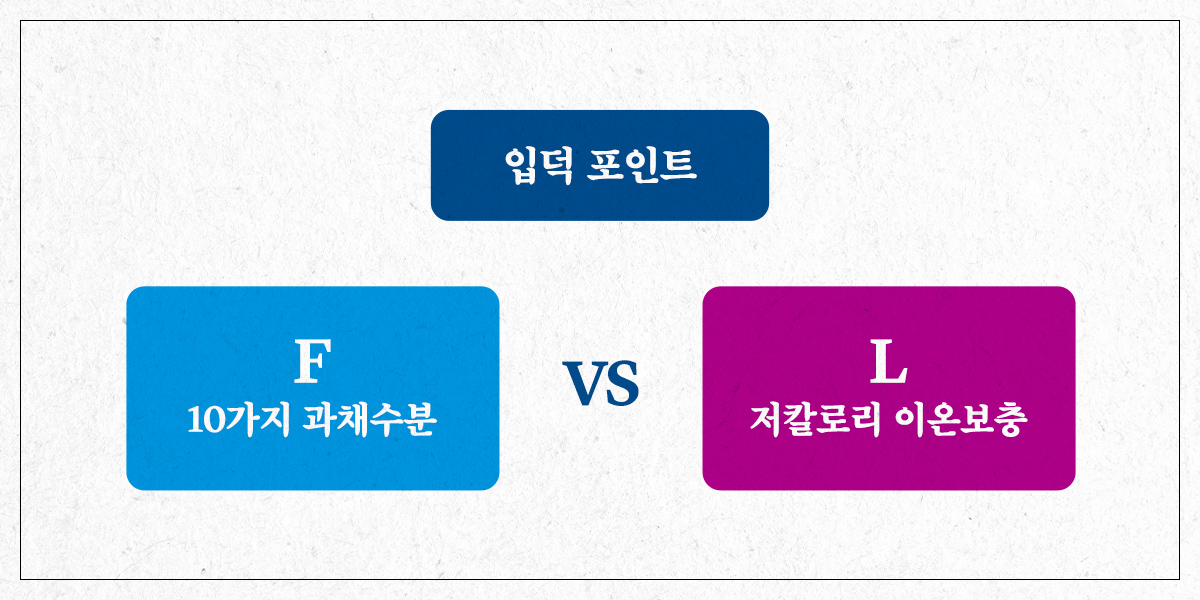 입덕 포인트

F
10가지 과채수분

VS

L
저칼로리 이온보충